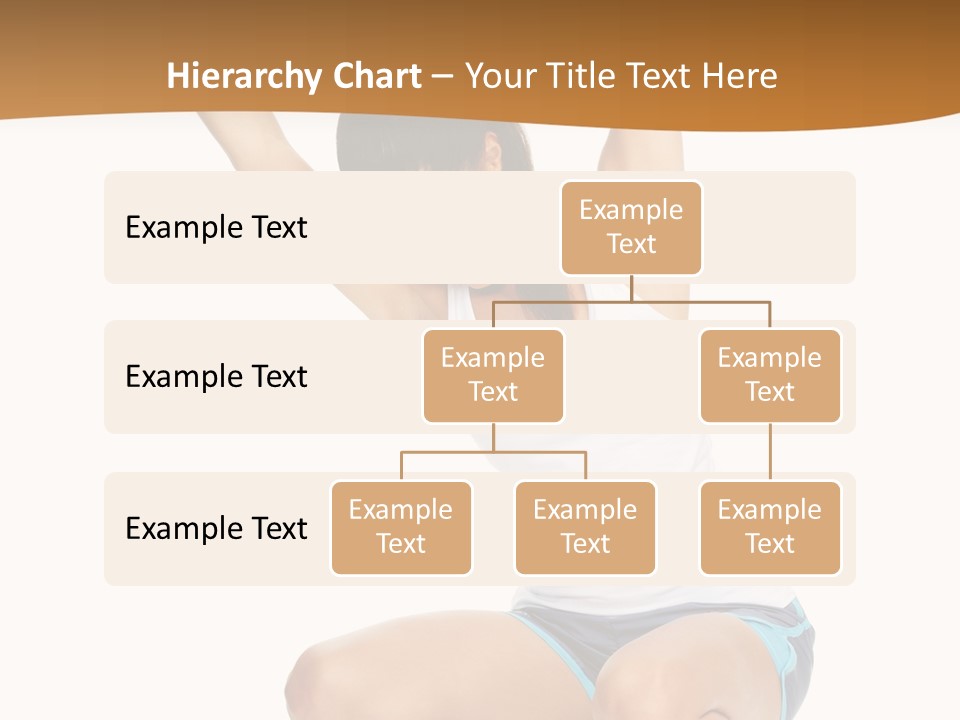 Hierarchy Chart – Your Title Text Here

Example Text

Example Text

Example Text

Example Text

Example Text

Example Text

Example Text

Example Text

Example Text